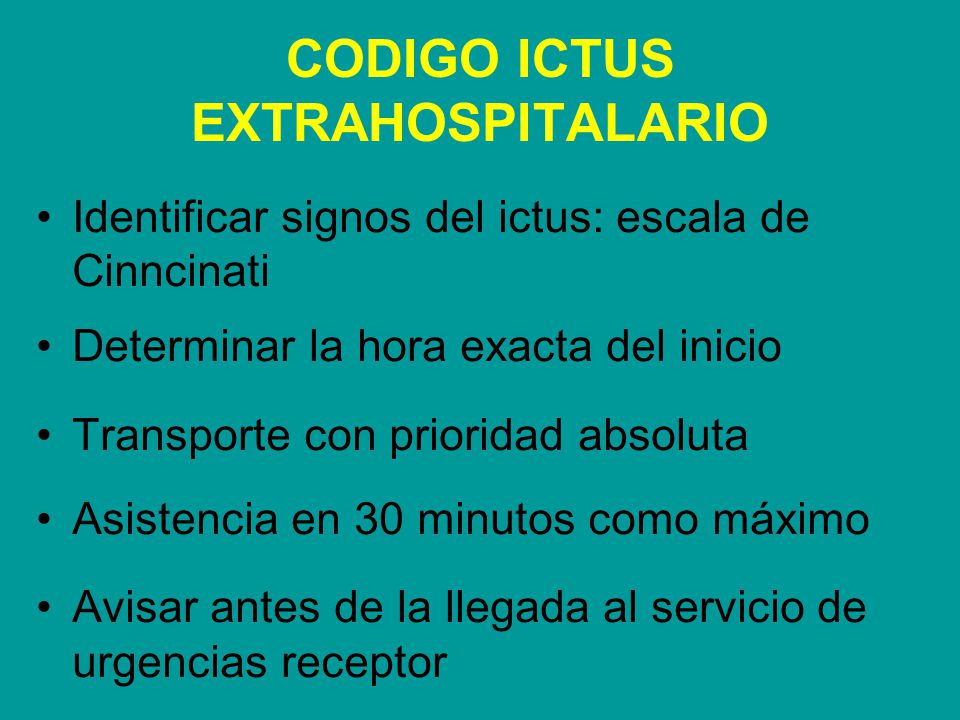 CODIGO ICTUS EXTRAHOSPITALARIO

• Identificar signos del ictus: escala de Cinncinati

• Determinar la hora exacta del inicio

• Transporte con prioridad absoluta

• Asistencia en 30 minutos como máximo

• Avisar antes de la llegada al servicio de urgencias receptor